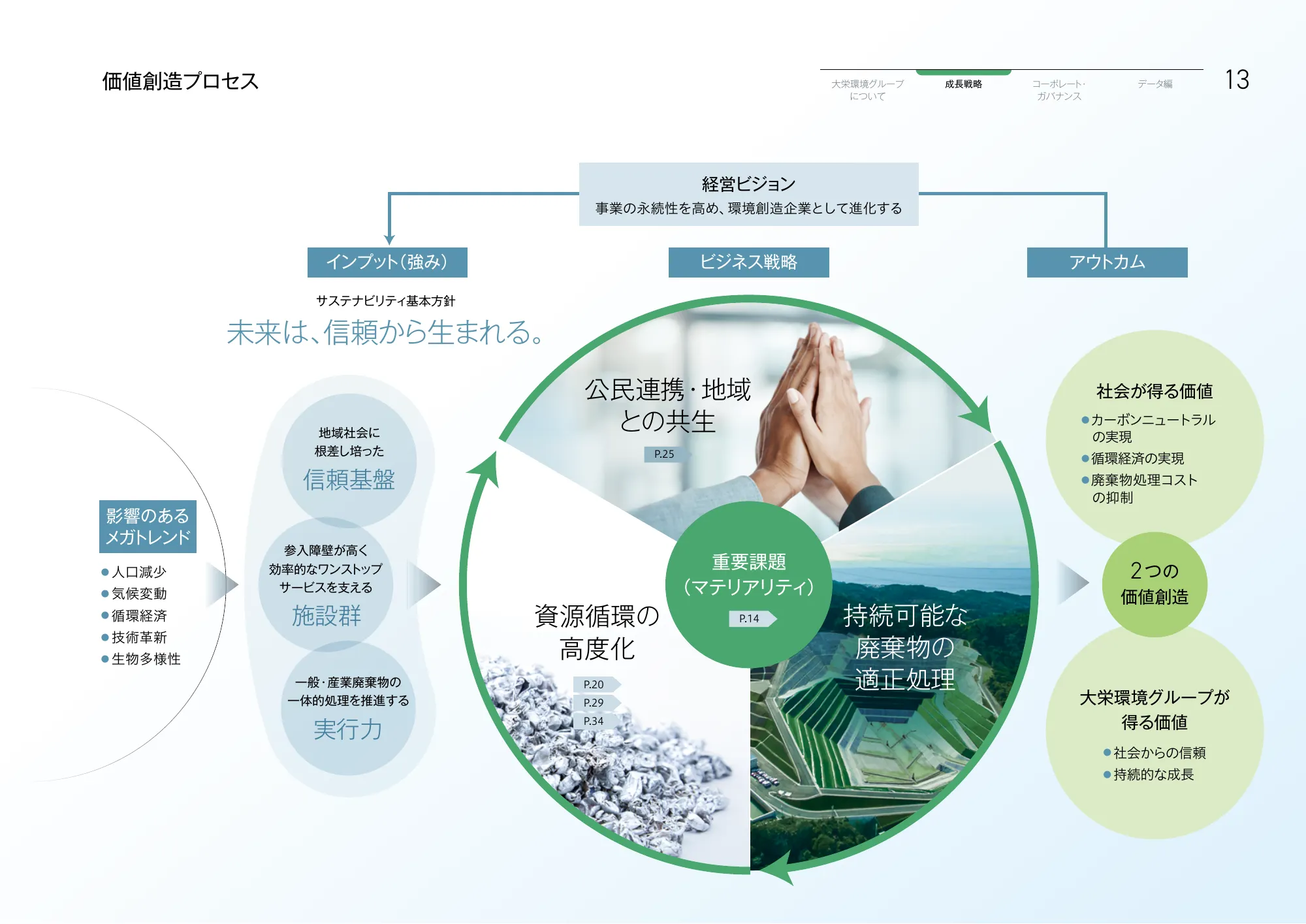 価値創造プロセス

大栄環境グループについて　成長戦略　コーポレート・ガバナンス　データ編

13

経営ビジョン
事業の永続性を高め、環境創造企業として進化する

インプット(強み)

ビジネス戦略

アウトカム

サステナビリティ基本方針
未来は、信頼から生まれる。

影響のあるメガトレンド
●人口減少
●気候変動
●循環経済
●技術革新
●生物多様性

地域社会に根差し培った
信頼基盤

参入障壁が高く効率的なワンストップサービスを支える
施設群

一般・産業廃棄物の一体的処理を推進する
実行力

公民連携・地域との共生
P.25

重要課題(マテリアリティ)
P.14

資源循環の高度化
P.20
P.29
P.34

持続可能な廃棄物の適正処理

社会が得る価値
●カーボンニュートラルの実現
●循環経済の実現
●廃棄物処理コストの抑制

2つの価値創造

大栄環境グループが得る価値
●社会からの信頼
●持続的な成長